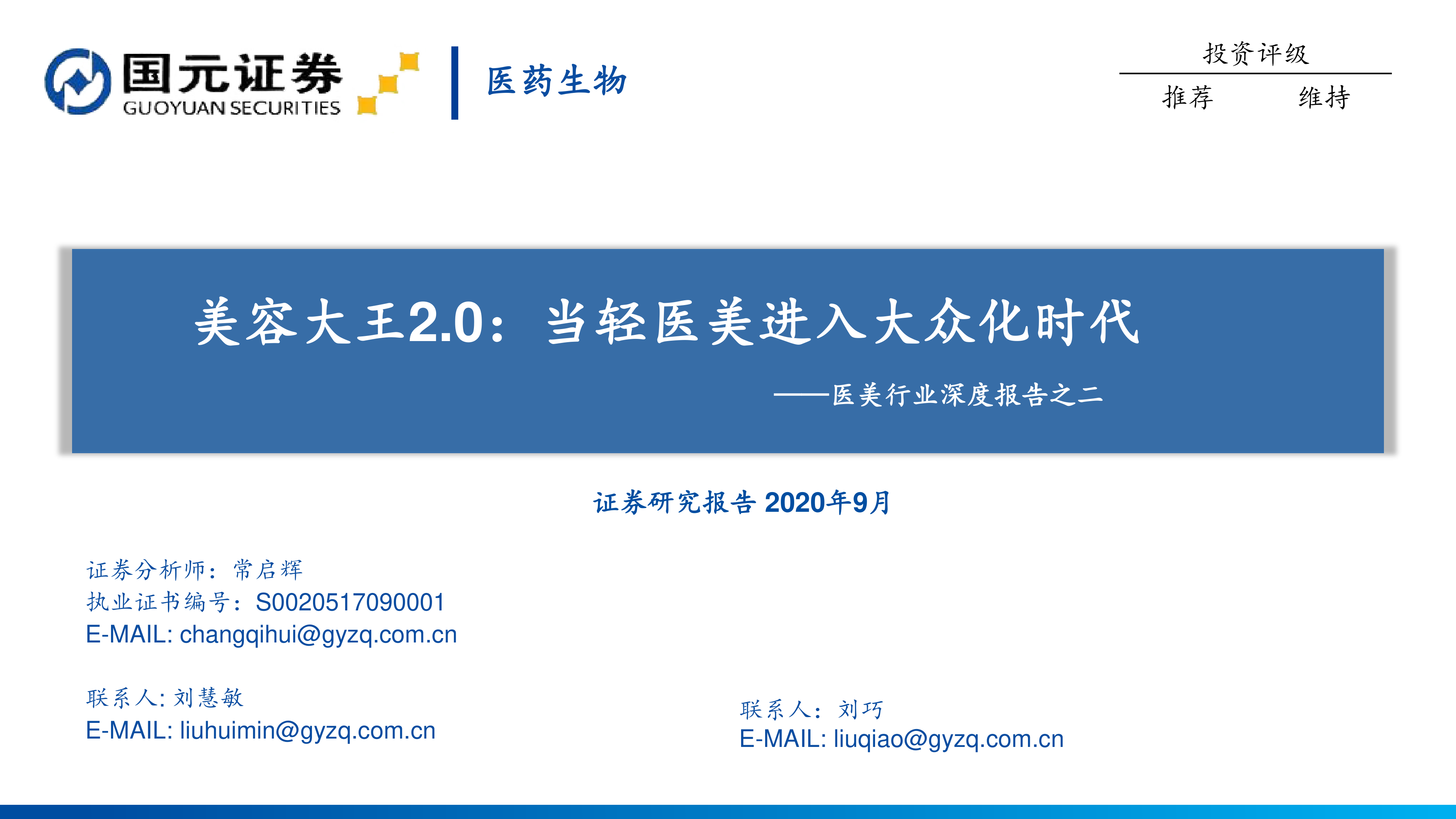 国元证券
GUOYUAN SECURITIES

医药生物

投资评级

推荐　　维持

美容大王2.0：当轻医美进入大众化时代

——医美行业深度报告之二

证券研究报告 2020年9月

证券分析师：常启辉
执业证书编号：S0020517090001
E-MAIL: changqihui@gyzq.com.cn

联系人: 刘慧敏
E-MAIL: liuhuimin@gyzq.com.cn

联系人：刘巧
E-MAIL: liuqiao@gyzq.com.cn